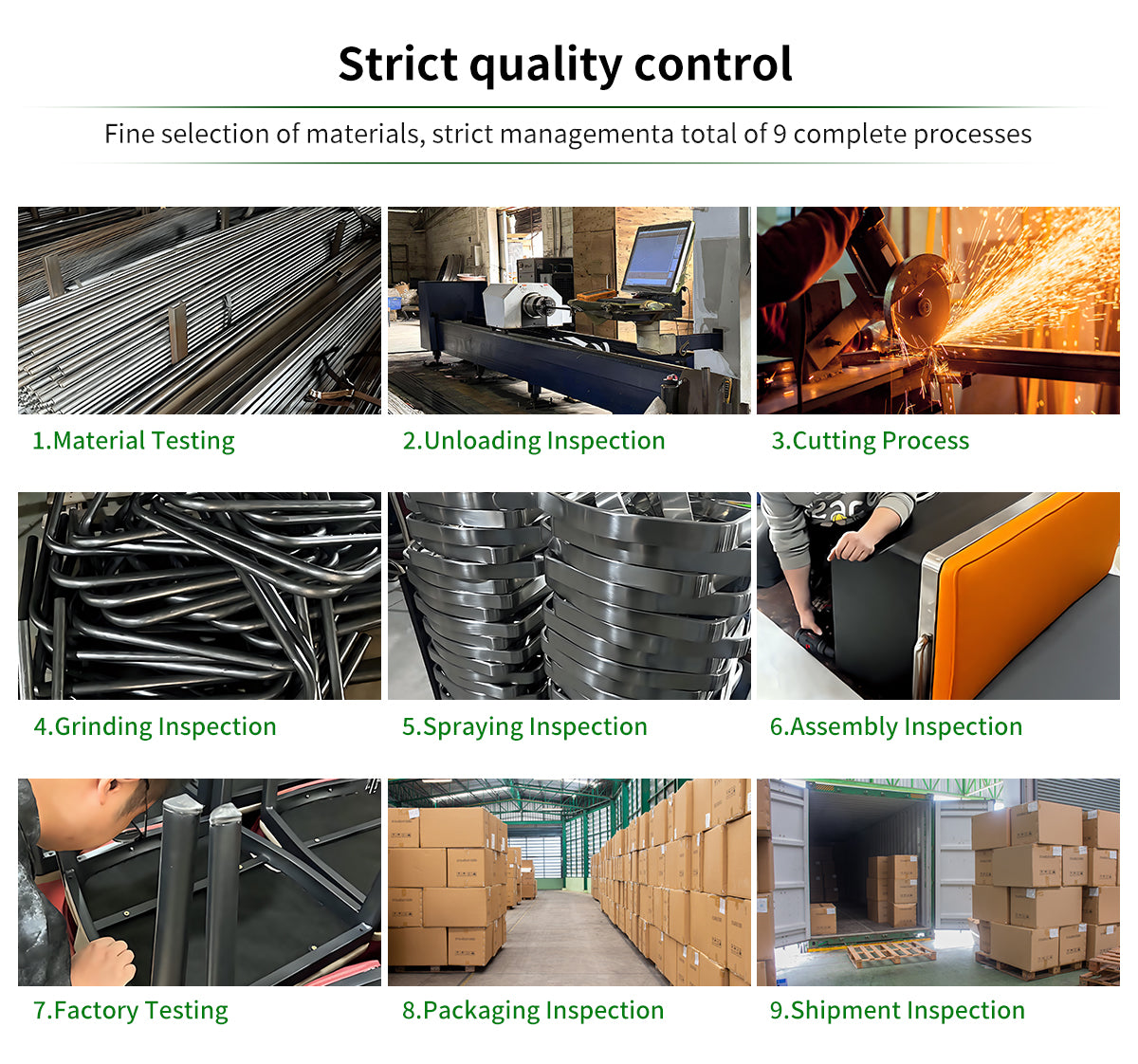 Strict quality control

Fine selection of materials, strict managementa total of 9 complete processes

1.Material Testing

2.Unloading Inspection

3.Cutting Process

4.Grinding Inspection

5.Spraying Inspection

6.Assembly Inspection

7.Factory Testing

8.Packaging Inspection

9.Shipment Inspection